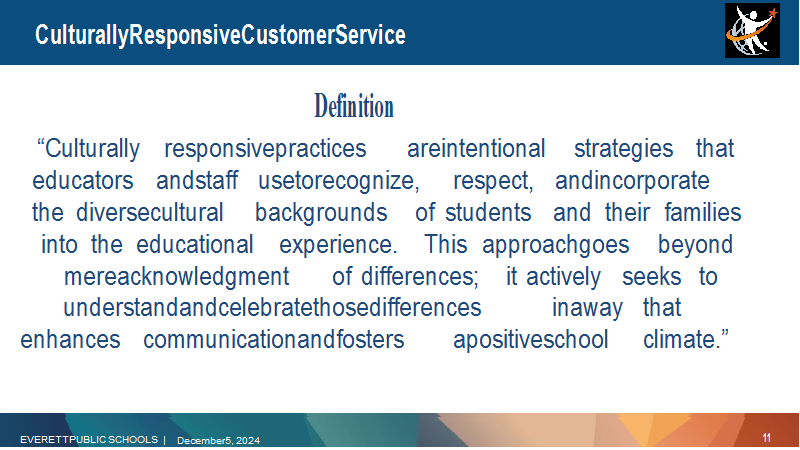 CulturallyResponsiveCustomerService

Definition

“Culturally responsivepractices areintentional strategies that educators andstaff usetorecognize, respect, andincorporate the diversecultural backgrounds of students and their families into the educational experience. This approachgoes beyond mereacknowledgment of differences; it actively seeks to understandandcelebratethosedifferences inaway that enhances communicationandfosters apositiveschool climate.”

EVERETTPUBLIC SCHOOLS | December5, 2024

11